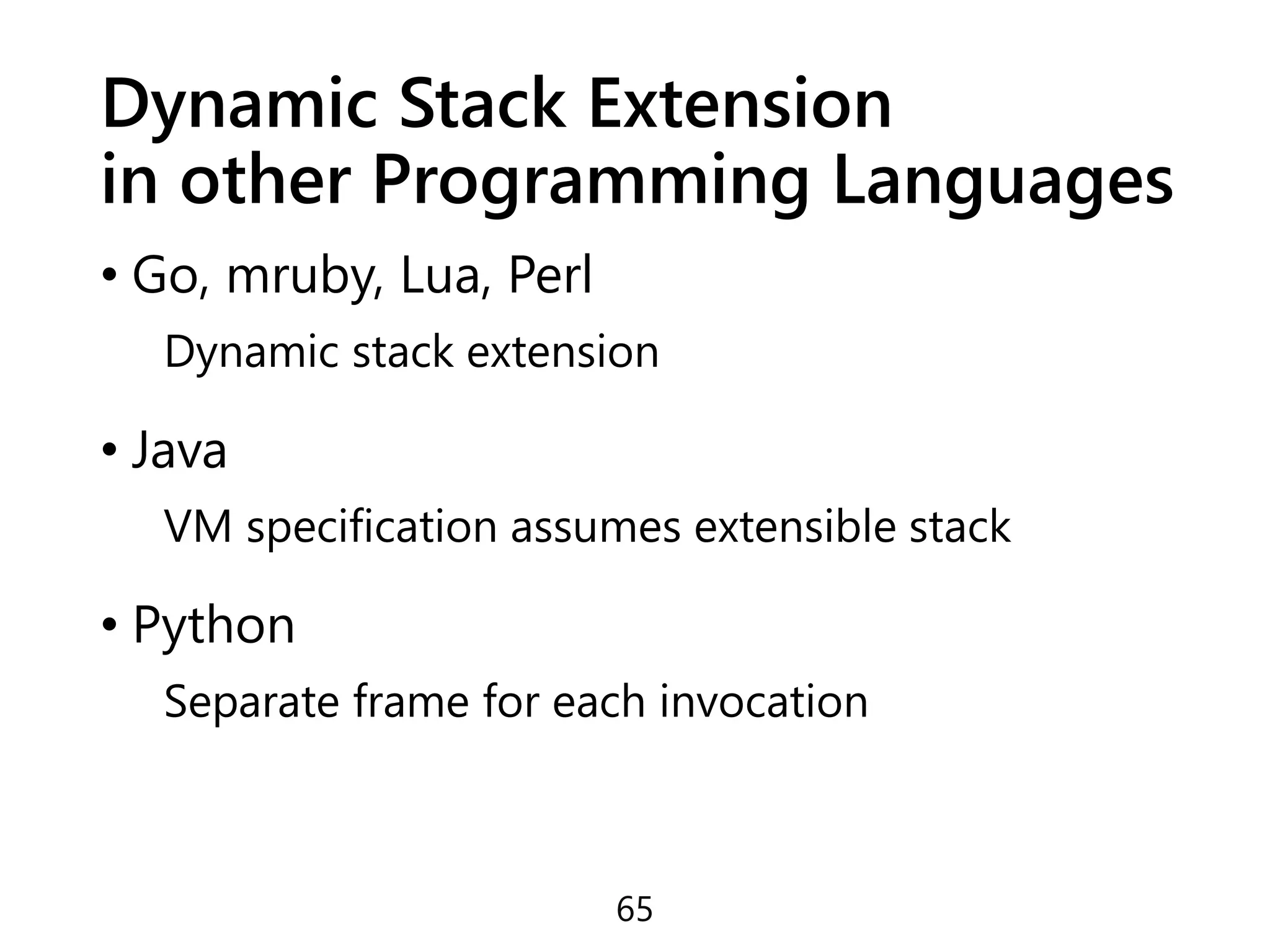 Dynamic Stack Extension
in other Programming Languages

• Go, mruby, Lua, Perl

Dynamic stack extension

• Java

VM specification assumes extensible stack

• Python

Separate frame for each invocation

65